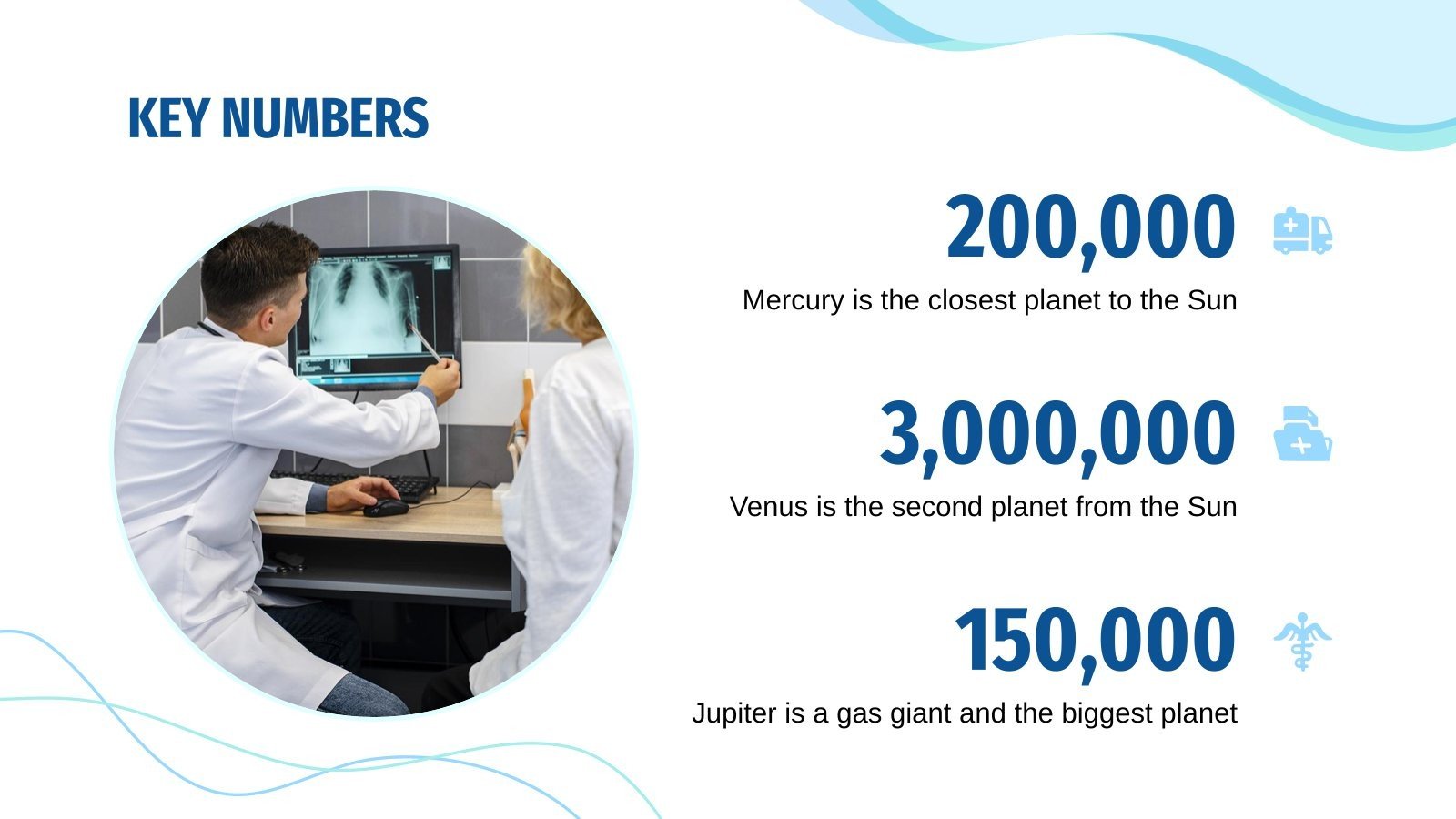 KEY NUMBERS

200,000

Mercury is the closest planet to the Sun

3,000,000

Venus is the second planet from the Sun

150,000

Jupiter is a gas giant and the biggest planet